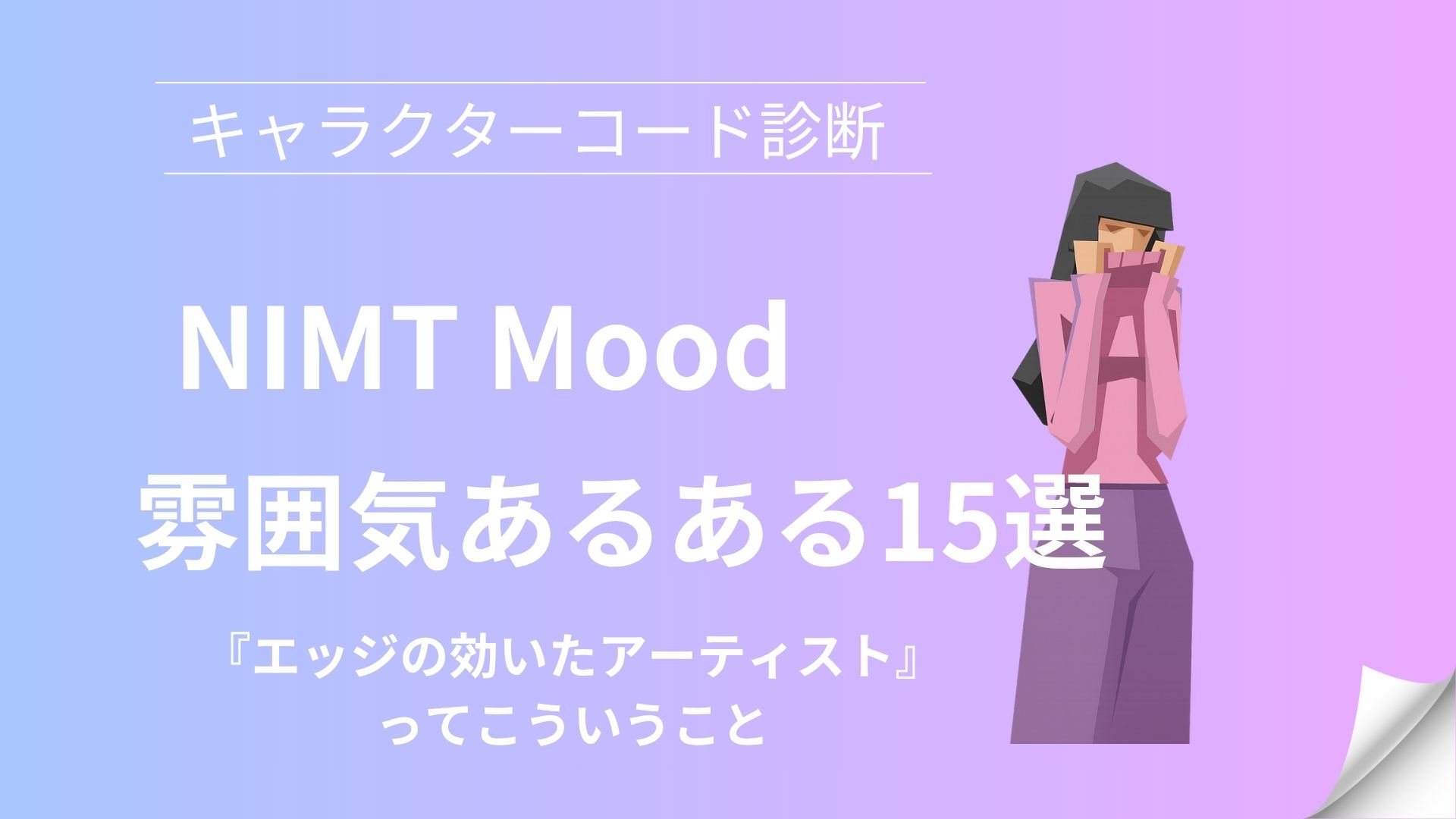 キャラクターコード診断

NIMT Mood
雰囲気あるある15選

『エッジの効いたアーティスト』
ってこういうこと